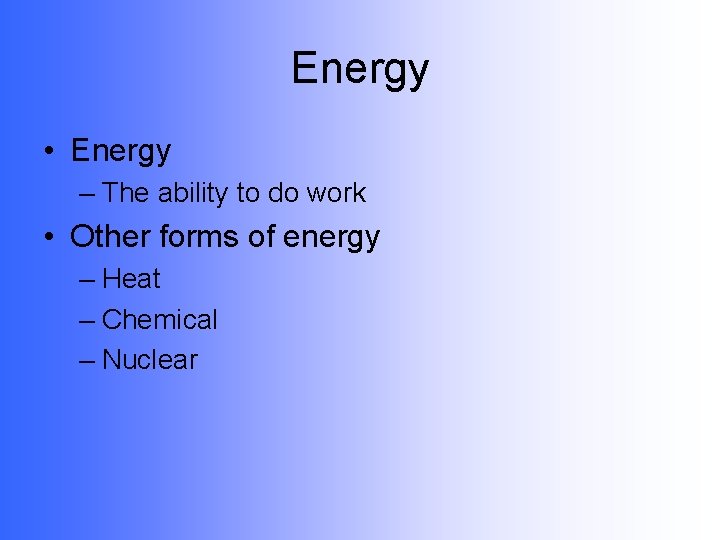 Energy

• Energy
– The ability to do work
• Other forms of energy
– Heat
– Chemical
– Nuclear